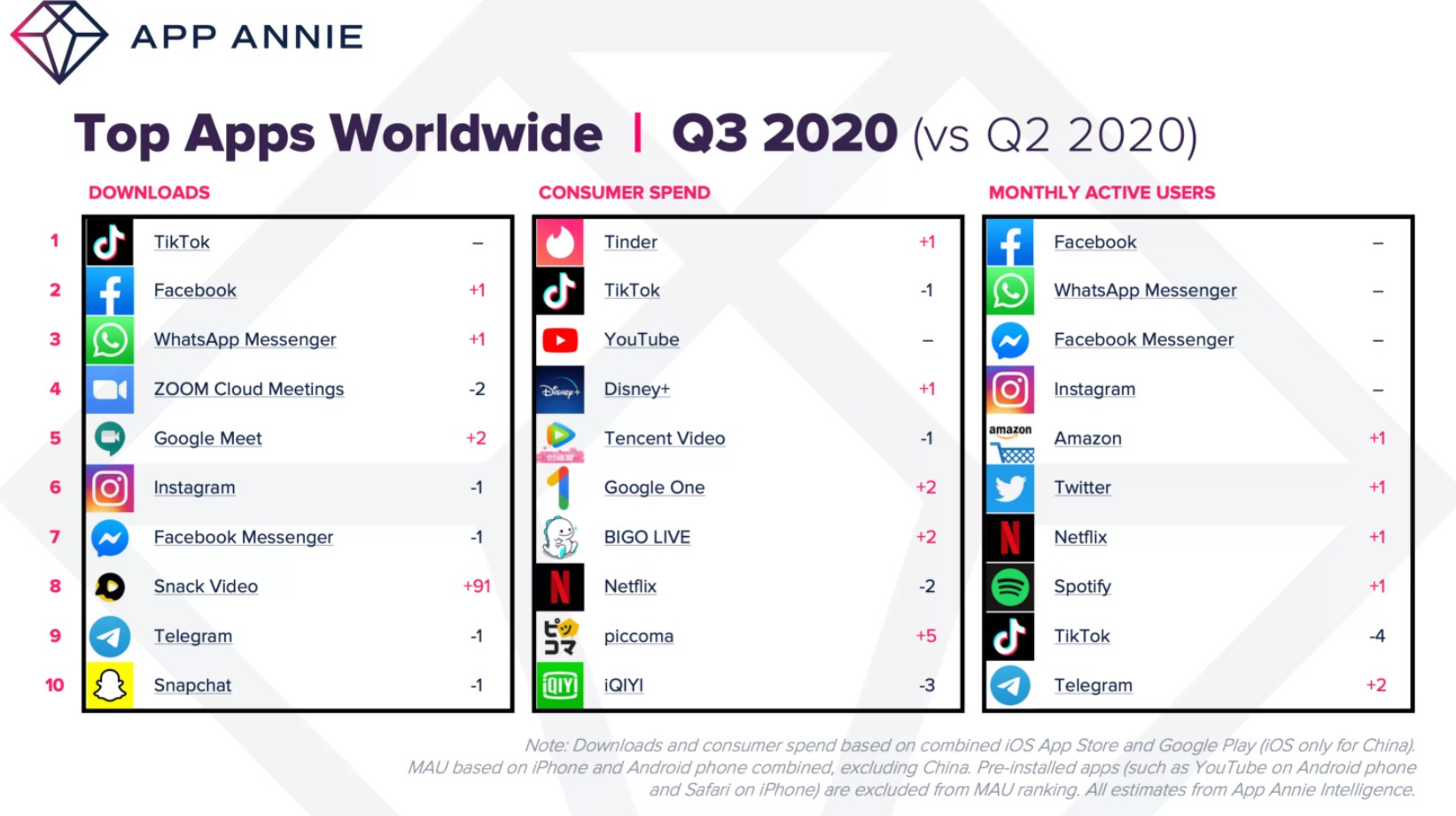 APP ANNIE

Top Apps Worldwide | Q3 2020 (vs Q2 2020)

DOWNLOADS

| | | |
|---|---|---|
| 1 | TikTok | – |
| 2 | Facebook | +1 |
| 3 | WhatsApp Messenger | +1 |
| 4 | ZOOM Cloud Meetings | -2 |
| 5 | Google Meet | +2 |
| 6 | Instagram | -1 |
| 7 | Facebook Messenger | -1 |
| 8 | Snack Video | +91 |
| 9 | Telegram | -1 |
| 10 | Snapchat | -1 |

CONSUMER SPEND

| | |
|---|---|
| Tinder | +1 |
| TikTok | -1 |
| YouTube | – |
| Disney+ | +1 |
| Tencent Video | -1 |
| Google One | +2 |
| BIGO LIVE | +2 |
| Netflix | -2 |
| piccoma | +5 |
| iQIYI | -3 |

MONTHLY ACTIVE USERS

| | |
|---|---|
| Facebook | – |
| WhatsApp Messenger | – |
| Facebook Messenger | – |
| Instagram | – |
| Amazon | +1 |
| Twitter | +1 |
| Netflix | +1 |
| Spotify | +1 |
| TikTok | -4 |
| Telegram | +2 |

Note: Downloads and consumer spend based on combined iOS App Store and Google Play (iOS only for China). MAU based on iPhone and Android phone combined, excluding China. Pre-installed apps (such as YouTube on Android phone and Safari on iPhone) are excluded from MAU ranking. All estimates from App Annie Intelligence.